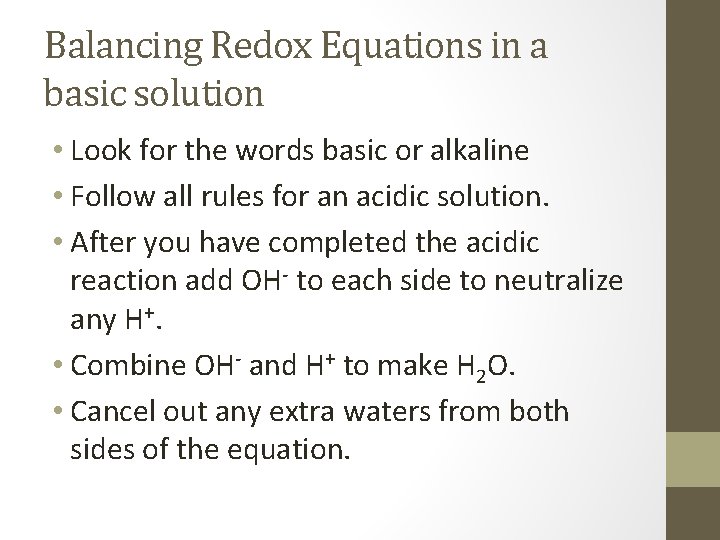 Balancing Redox Equations in a basic solution

• Look for the words basic or alkaline
• Follow all rules for an acidic solution.
• After you have completed the acidic reaction add $OH^-$ to each side to neutralize any $H^+$.
• Combine $OH^-$ and $H^+$ to make $H_2O$.
• Cancel out any extra waters from both sides of the equation.